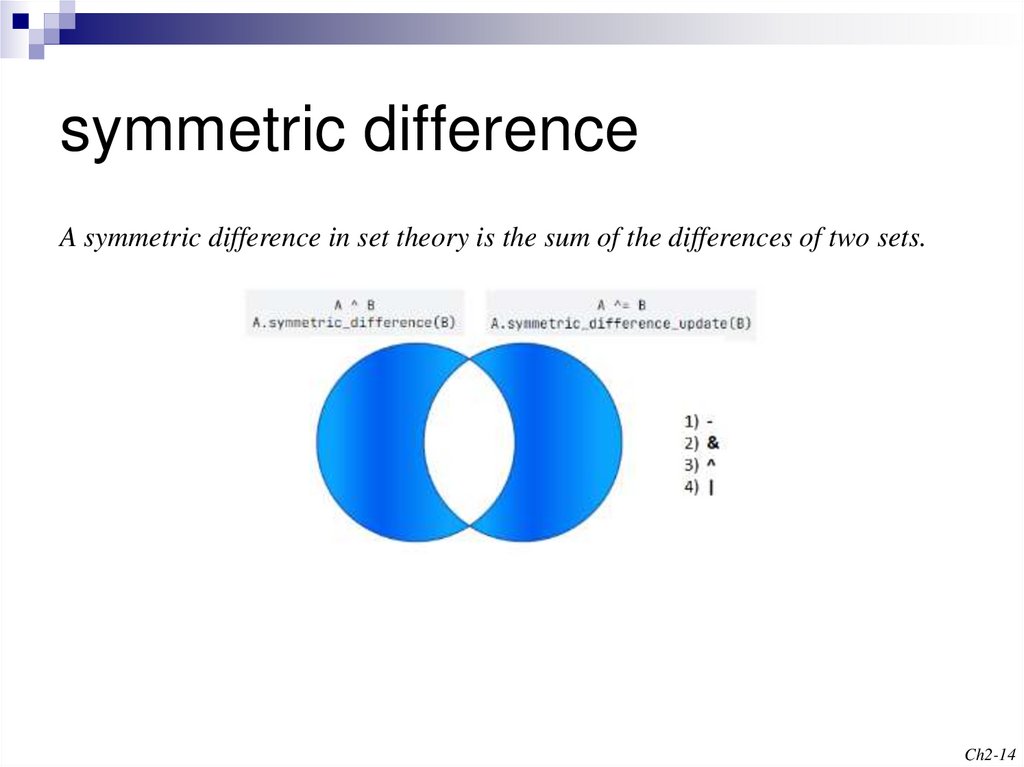 symmetric difference

A symmetric difference in set theory is the sum of the differences of two sets.

A ^ B
A.symmetric_difference(B)

A ^= B
A.symmetric_difference_update(B)

1) -
2) &
3) ^
4) |

Ch2-14